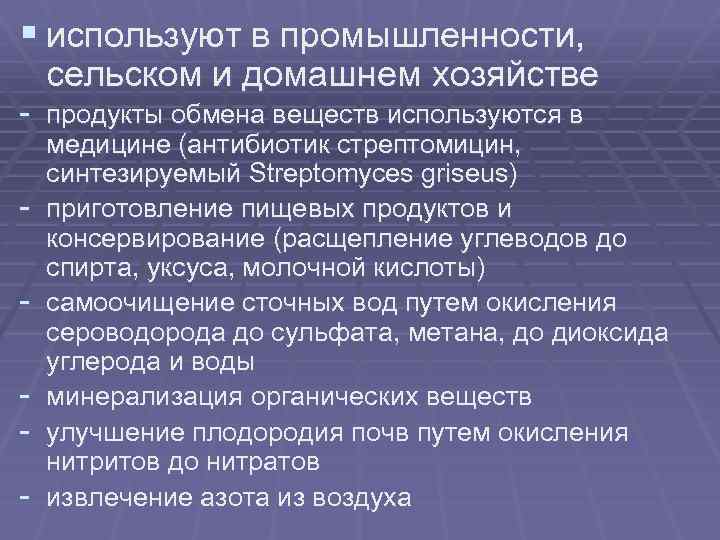 ▪ используют в промышленности, сельском и домашнем хозяйстве

- продукты обмена веществ используются в медицине (антибиотик стрептомицин, синтезируемый Streptomyces griseus)
- приготовление пищевых продуктов и консервирование (расщепление углеводов до спирта, уксуса, молочной кислоты)
- самоочищение сточных вод путем окисления сероводорода до сульфата, метана, до диоксида углерода и воды
- минерализация органических веществ
- улучшение плодородия почв путем окисления нитритов до нитратов
- извлечение азота из воздуха